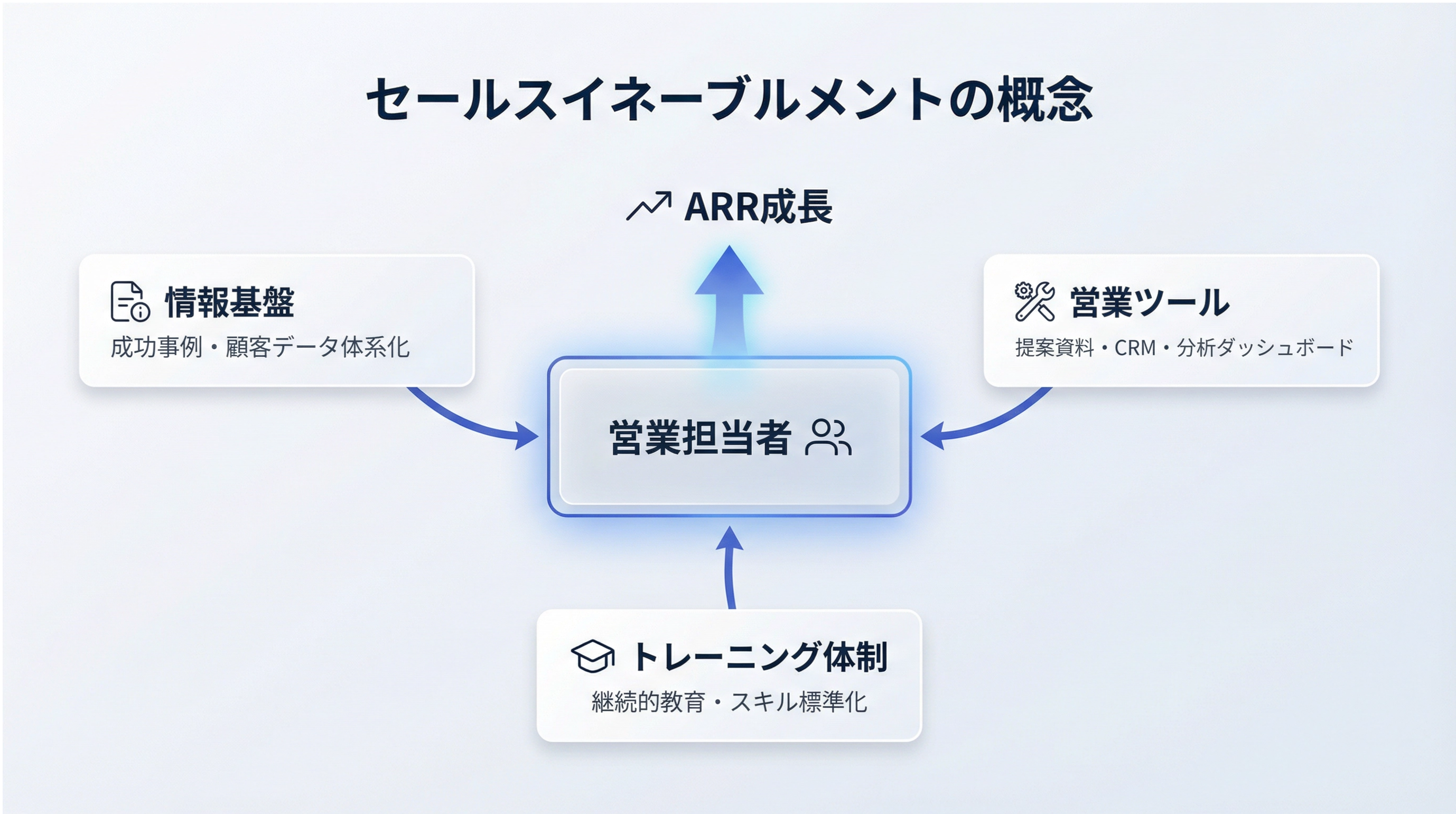 セールスイネーブルメントの概念

ARR成長

情報基盤
成功事例・顧客データ体系化

営業ツール
提案資料・CRM・分析ダッシュボード

営業担当者

トレーニング体制
継続的教育・スキル標準化